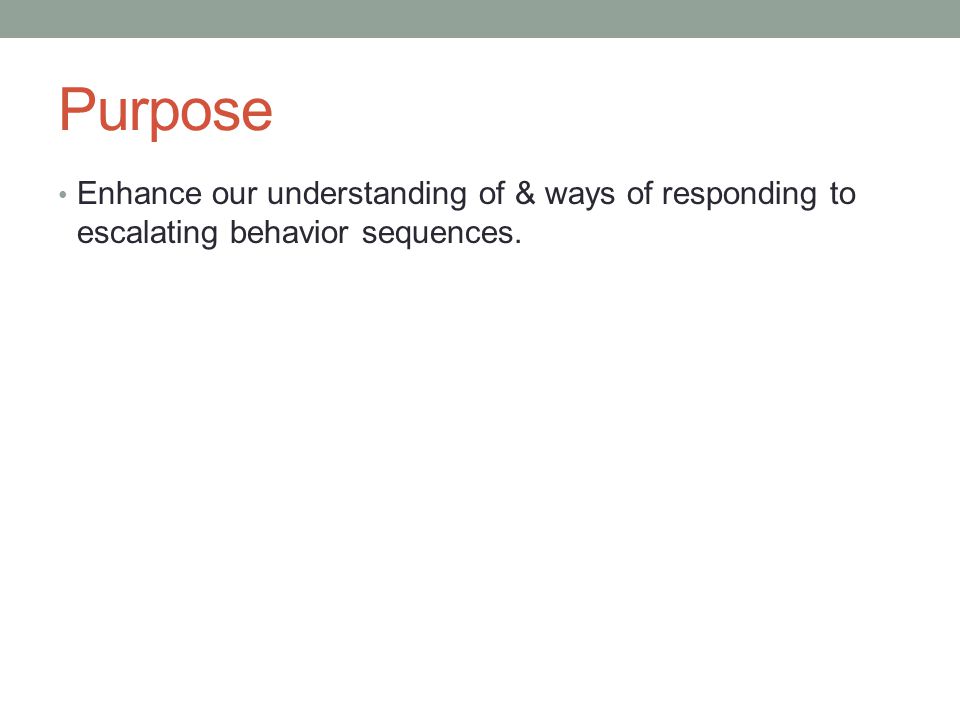 Purpose

• Enhance our understanding of & ways of responding to escalating behavior sequences.